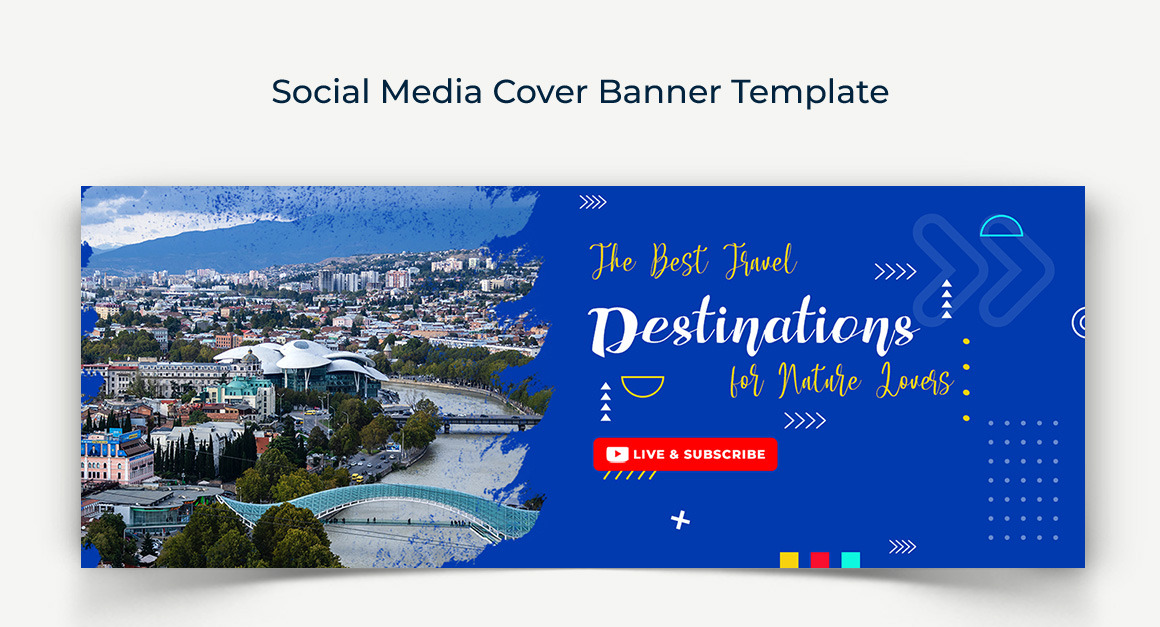 Social Media Cover Banner Template

The Best Travel
Destinations
for Nature Lovers

LIVE & SUBSCRIBE